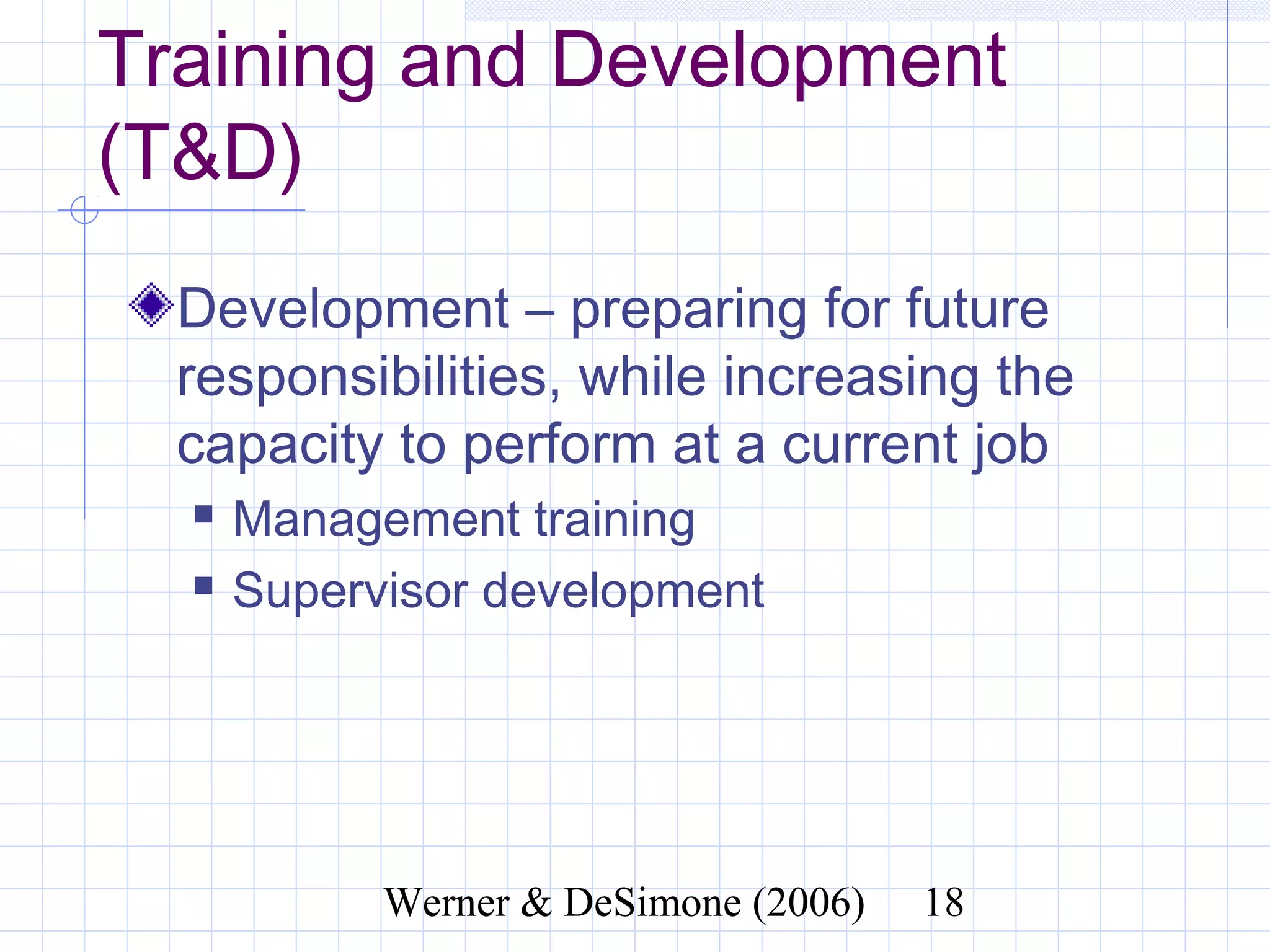 Training and Development (T&D)

Development – preparing for future responsibilities, while increasing the capacity to perform at a current job

Management training

Supervisor development

Werner & DeSimone (2006) 18